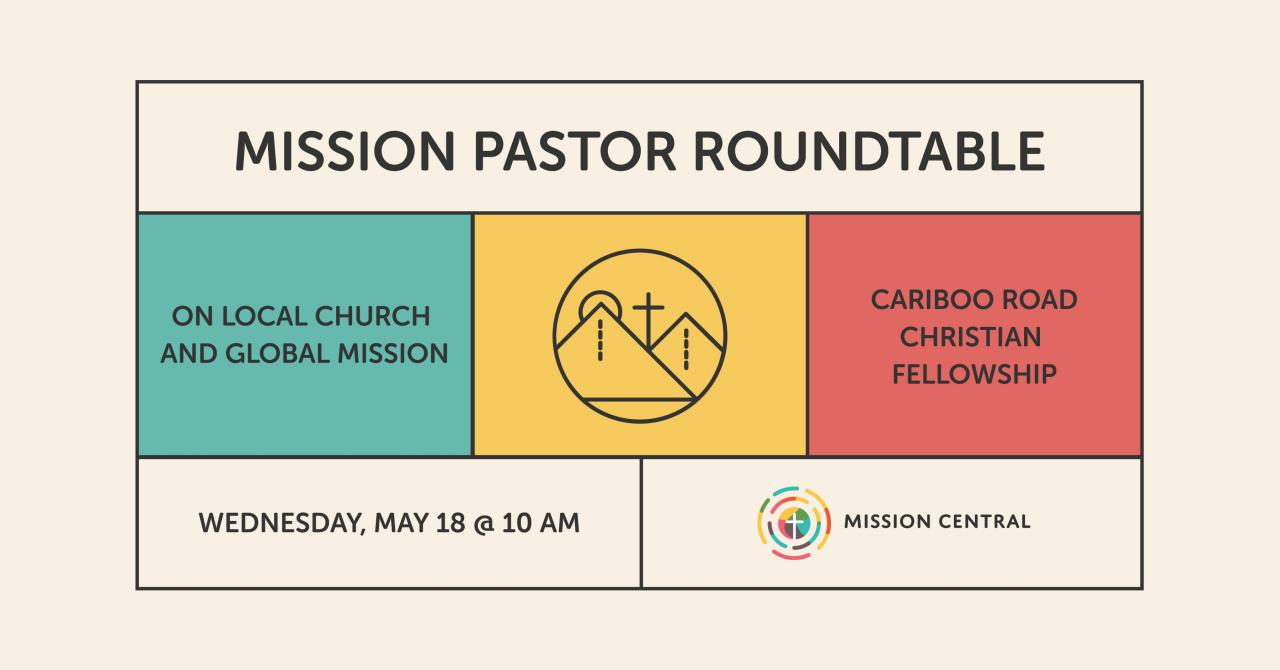 MISSION PASTOR ROUNDTABLE

ON LOCAL CHURCH AND GLOBAL MISSION

CARIBOO ROAD CHRISTIAN FELLOWSHIP

WEDNESDAY, MAY 18 @ 10 AM

MISSION CENTRAL